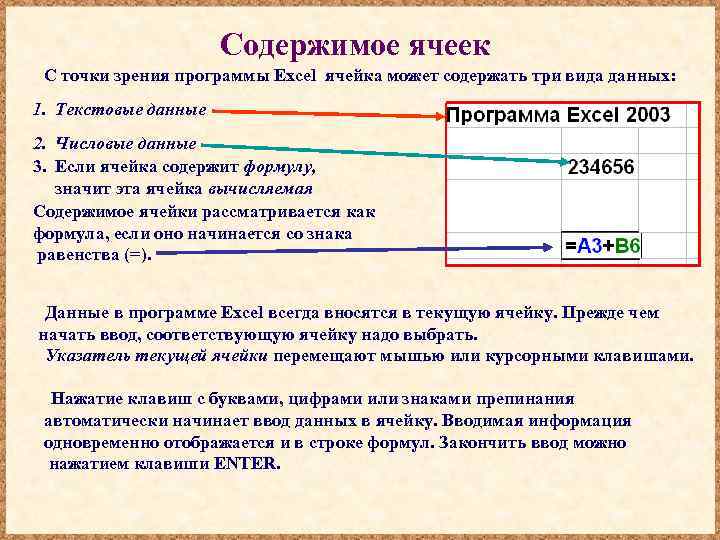 Содержимое ячеек

С точки зрения программы Excel ячейка может содержать три вида данных:

1. Текстовые данные

2. Числовые данные

3. Если ячейка содержит формулу, значит эта ячейка вычисляемая

Содержимое ячейки рассматривается как формула, если оно начинается со знака равенства (=).

Программа Excel 2003

234656

=A3+B6

Данные в программе Excel всегда вносятся в текущую ячейку. Прежде чем начать ввод, соответствующую ячейку надо выбрать.

Указатель текущей ячейки перемещают мышью или курсорными клавишами.

Нажатие клавиш с буквами, цифрами или знаками препинания автоматически начинает ввод данных в ячейку. Вводимая информация одновременно отображается и в строке формул. Закончить ввод можно нажатием клавиши ENTER.